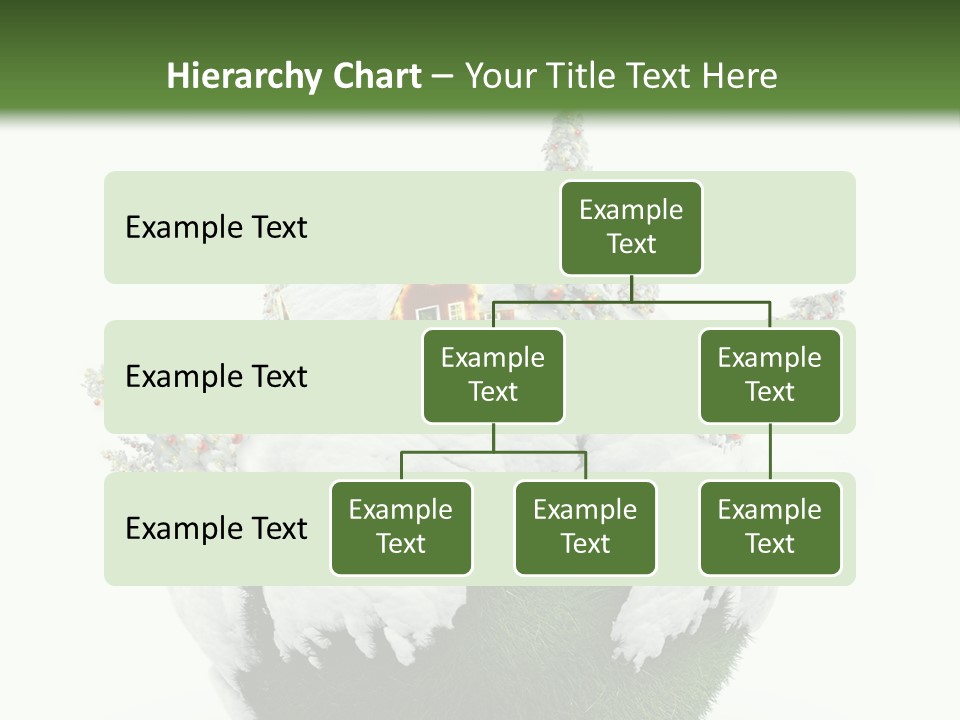 Hierarchy Chart – Your Title Text Here

Example Text

Example Text

Example Text

Example Text

Example Text

Example Text

Example Text

Example Text

Example Text